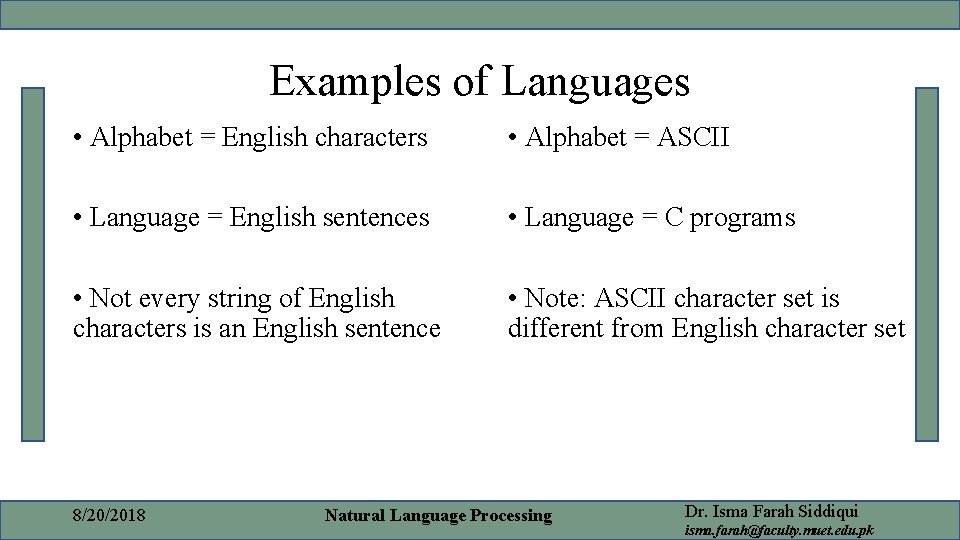 Examples of Languages

• Alphabet = English characters

• Language = English sentences

• Not every string of English characters is an English sentence

• Alphabet = ASCII

• Language = C programs

• Note: ASCII character set is different from English character set

8/20/2018

Natural Language Processing

Dr. Isma Farah Siddiqui
isma.farah@faculty.muet.edu.pk